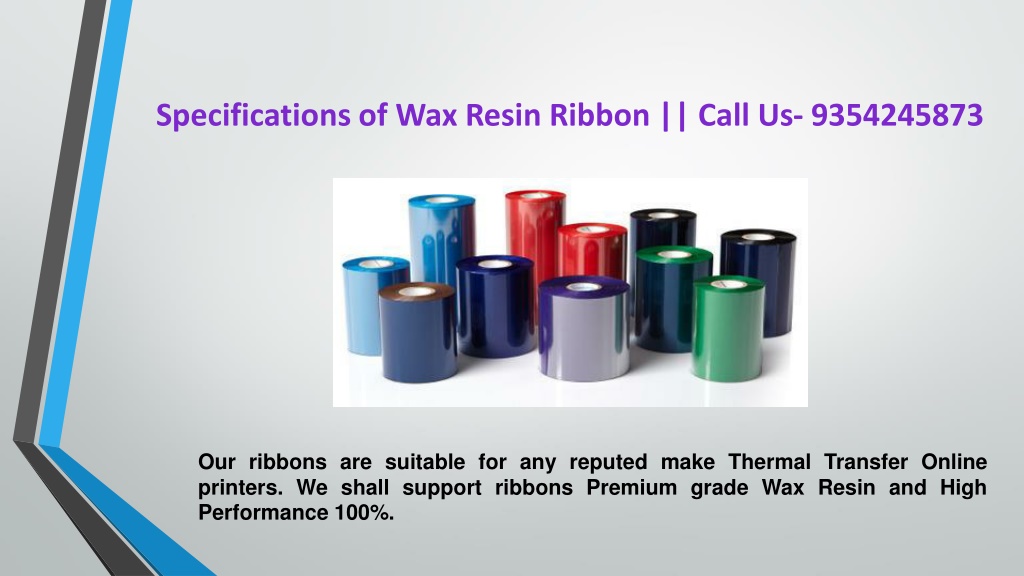 Specifications of Wax Resin Ribbon || Call Us- 9354245873

Our ribbons are suitable for any reputed make Thermal Transfer Online printers. We shall support ribbons Premium grade Wax Resin and High Performance 100%.